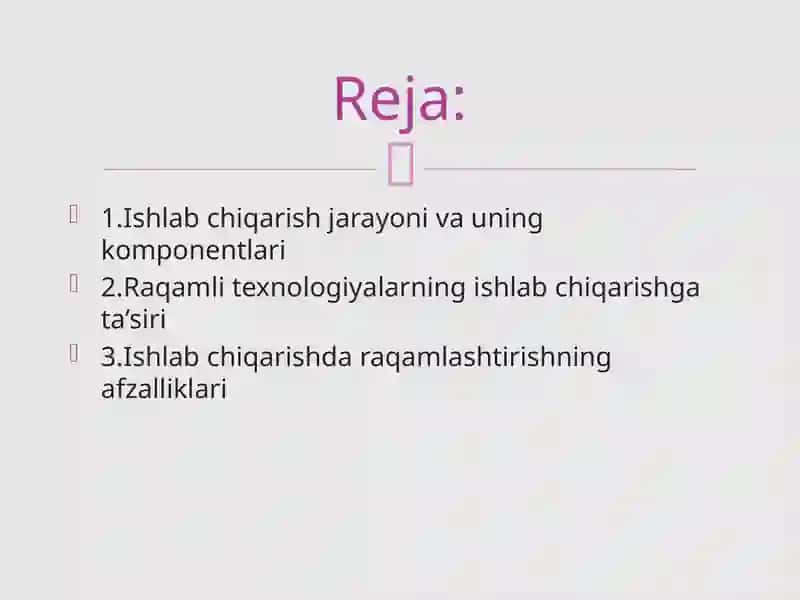 Reja:

1.Ishlab chiqarish jarayoni va uning komponentlari

2.Raqamli texnologiyalarning ishlab chiqarishga ta’siri

3.Ishlab chiqarishda raqamlashtirishning afzalliklari